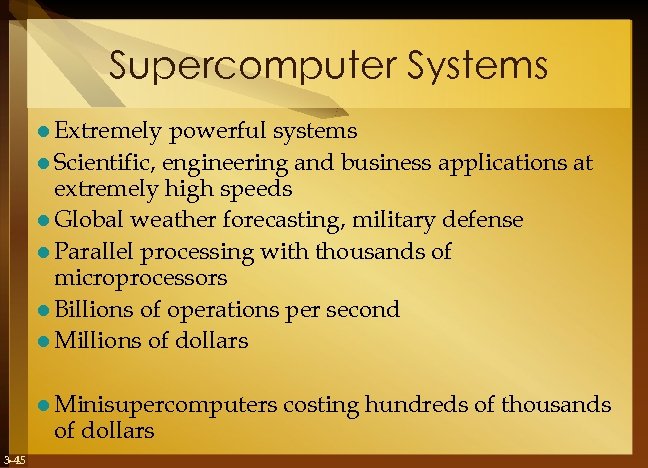 Supercomputer Systems

- Extremely powerful systems
- Scientific, engineering and business applications at extremely high speeds
- Global weather forecasting, military defense
- Parallel processing with thousands of microprocessors
- Billions of operations per second
- Millions of dollars

- Minisupercomputers costing hundreds of thousands of dollars

3-45